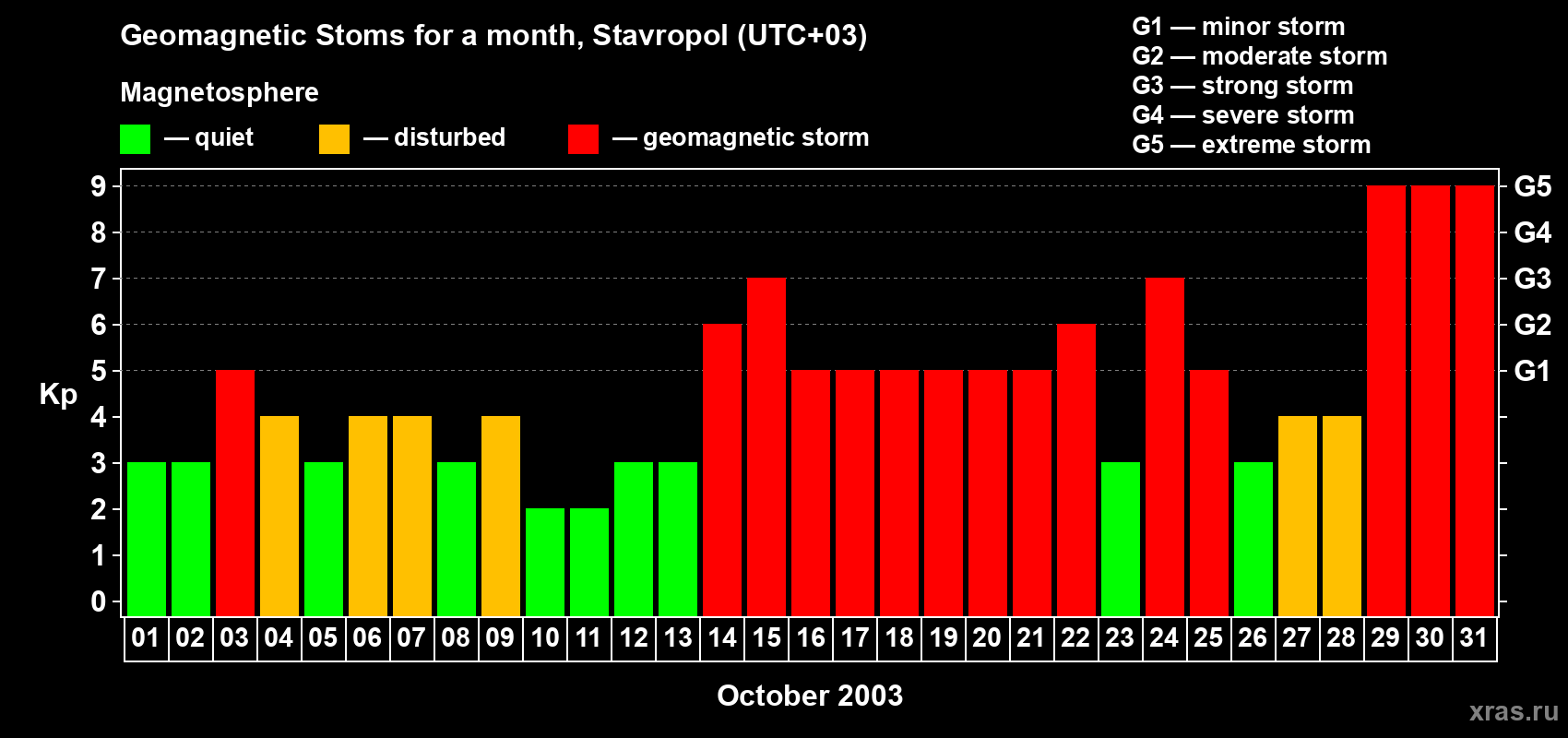 Geomagnetic Stoms for a month, Stavropol (UTC+03)

Magnetosphere

— quiet — disturbed — geomagnetic storm

G1 — minor storm
G2 — moderate storm
G3 — strong storm
G4 — severe storm
G5 — extreme storm

Kp

9
8
7
6
5
4
3
2
1
0

G5
G4
G3
G2
G1

01 02 03 04 05 06 07 08 09 10 11 12 13 14 15 16 17 18 19 20 21 22 23 24 25 26 27 28 29 30 31

October 2003

xras.ru